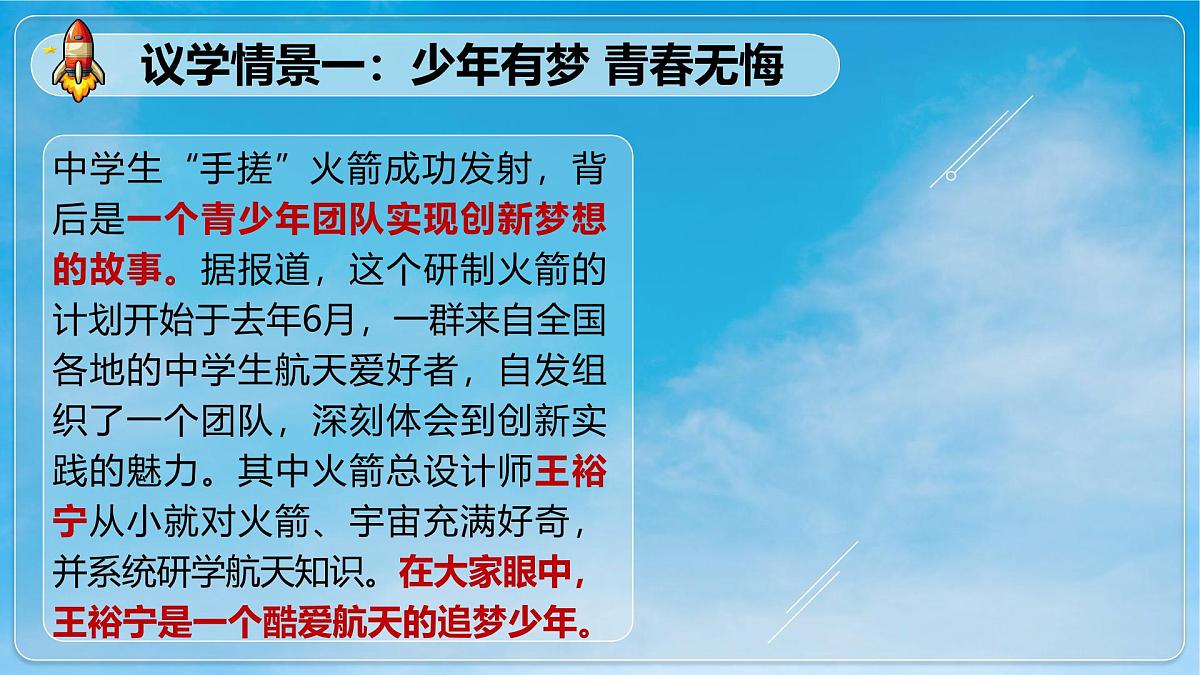 议学情景一：少年有梦 青春无悔

中学生“手搓”火箭成功发射，背后是一个青少年团队实现创新梦想的故事。据报道，这个研制火箭的计划开始于去年6月，一群来自全国各地的中学生航天爱好者，自发组织了一个团队，深刻体会到创新实践的魅力。其中火箭总设计师王裕宁从小就对火箭、宇宙充满好奇，并系统研学航天知识。在大家眼中，王裕宁是一个酷爱航天的追梦少年。